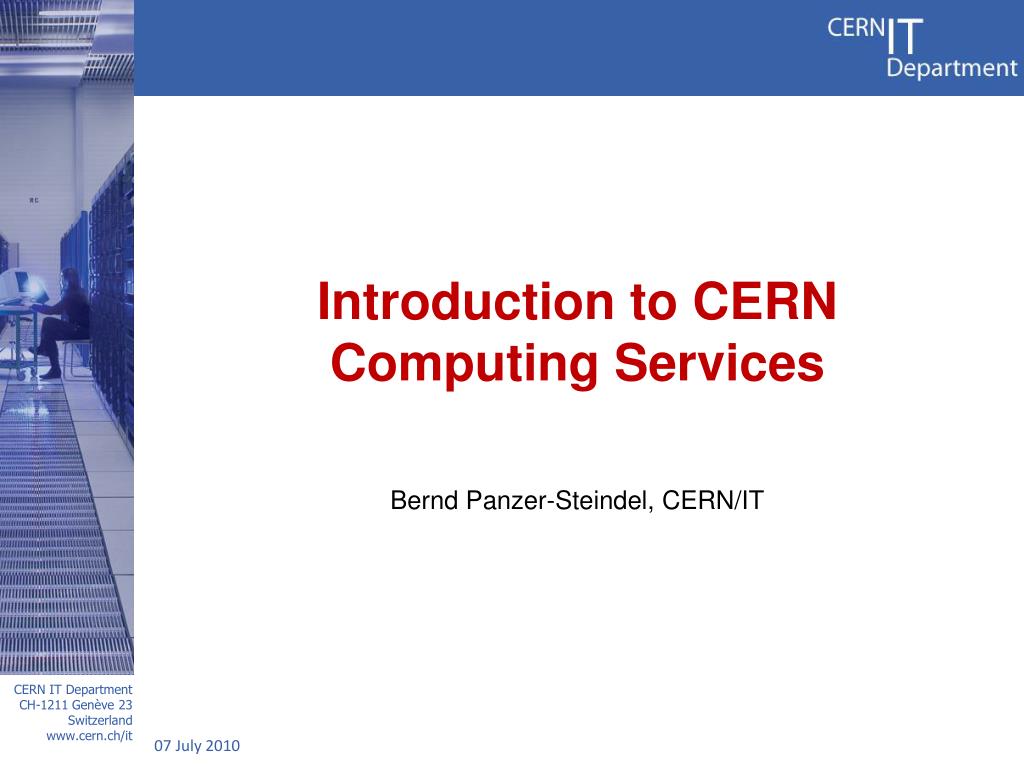 CERN IT Department

Introduction to CERN Computing Services

Bernd Panzer-Steindel, CERN/IT

CERN IT Department
CH-1211 Genève 23
Switzerland
www.cern.ch/it

07 July 2010